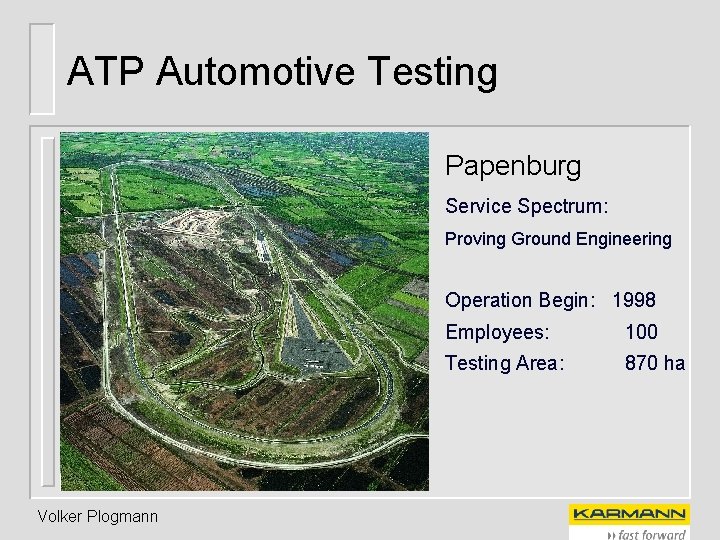 ATP Automotive Testing

Papenburg

Service Spectrum:

Proving Ground Engineering

Operation Begin: 1998

Employees: 100

Testing Area: 870 ha

Volker Plogmann

KARMANN

fast forward